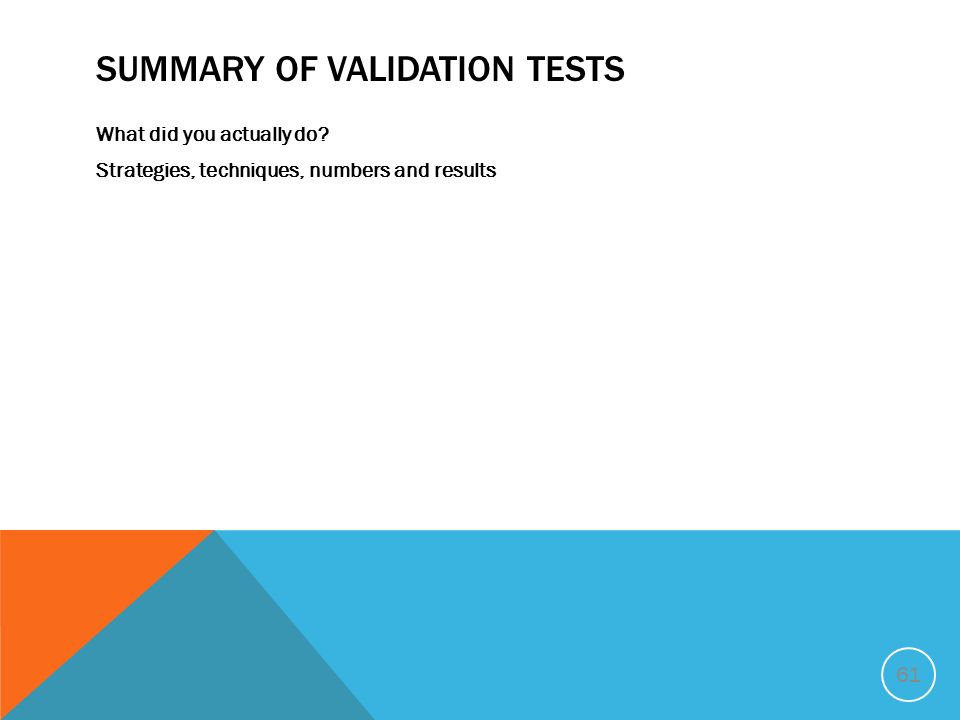 SUMMARY OF VALIDATION TESTS

What did you actually do?

Strategies, techniques, numbers and results

61